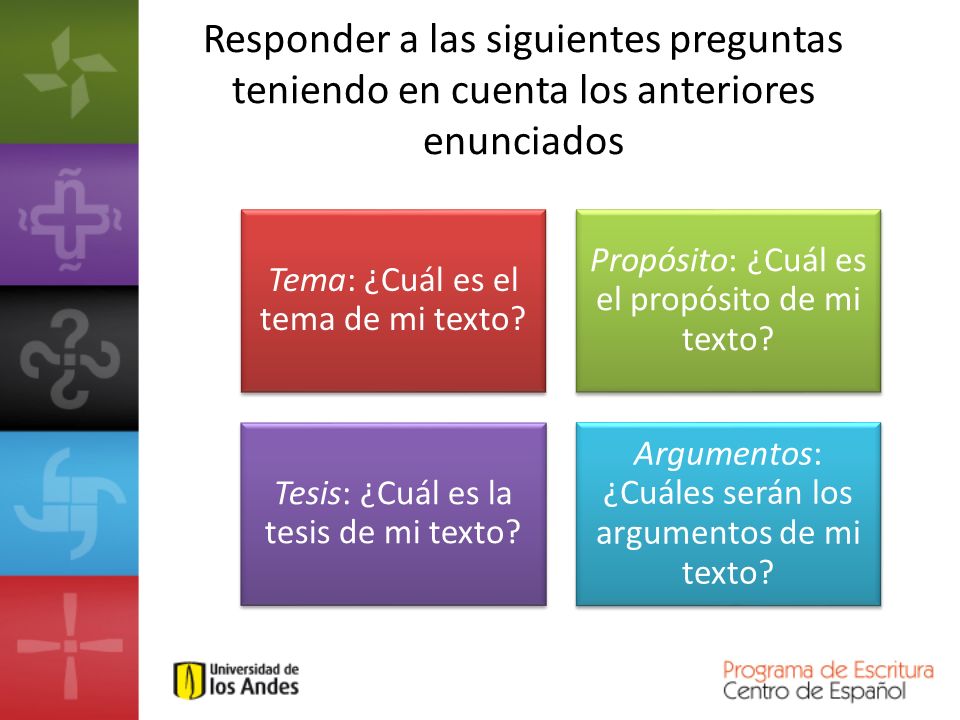 Responder a las siguientes preguntas teniendo en cuenta los anteriores enunciados

Tema: ¿Cuál es el tema de mi texto?

Propósito: ¿Cuál es el propósito de mi texto?

Tesis: ¿Cuál es la tesis de mi texto?

Argumentos: ¿Cuáles serán los argumentos de mi texto?

Universidad de los Andes

Programa de Escritura
Centro de Español